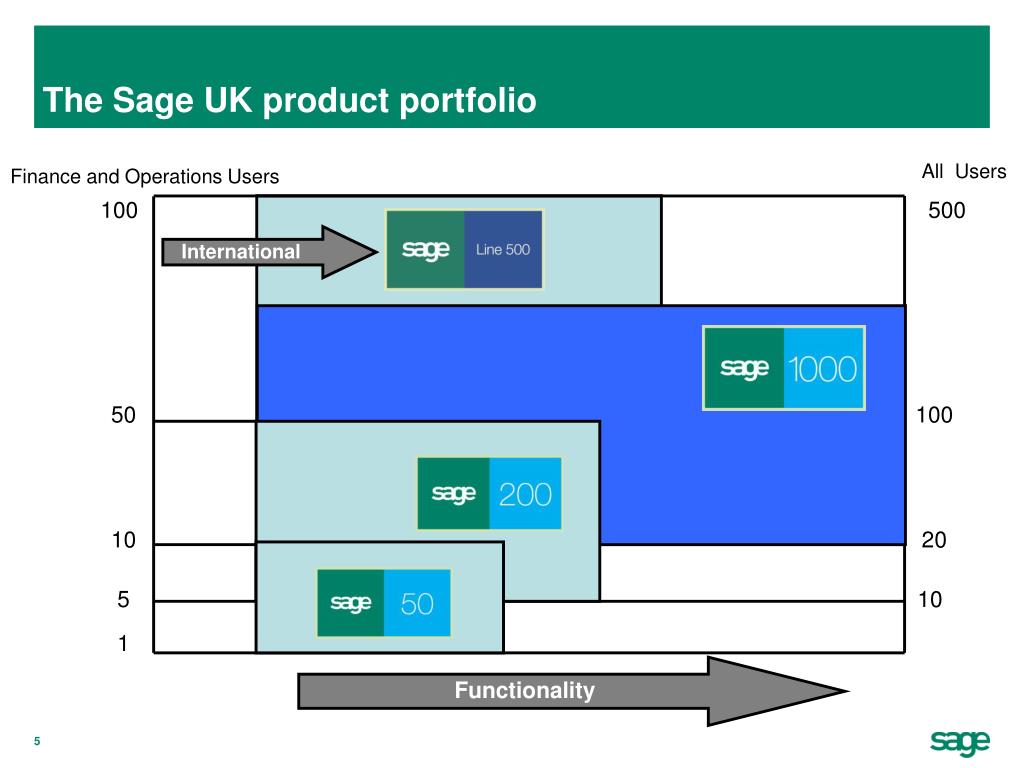 The Sage UK product portfolio

Finance and Operations Users

All Users

100

500

International

sage Line 500

sage 1000

50

100

sage 200

10

20

5

10

sage 50

1

Functionality

5

sage